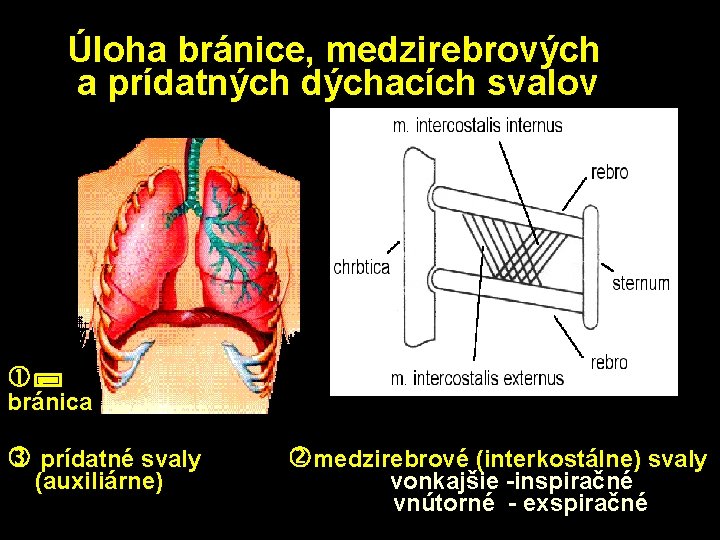 Úloha bránice, medzirebrových a prídatných dýchacích svalov

m. intercostalis internus
rebro
chrbtica
sternum
rebro
m. intercostalis externus

① bránica

③ prídatné svaly (auxiliárne)

② medzirebrové (interkostálne) svaly
vonkajšie -inspiračné
vnútorné - exspiračné